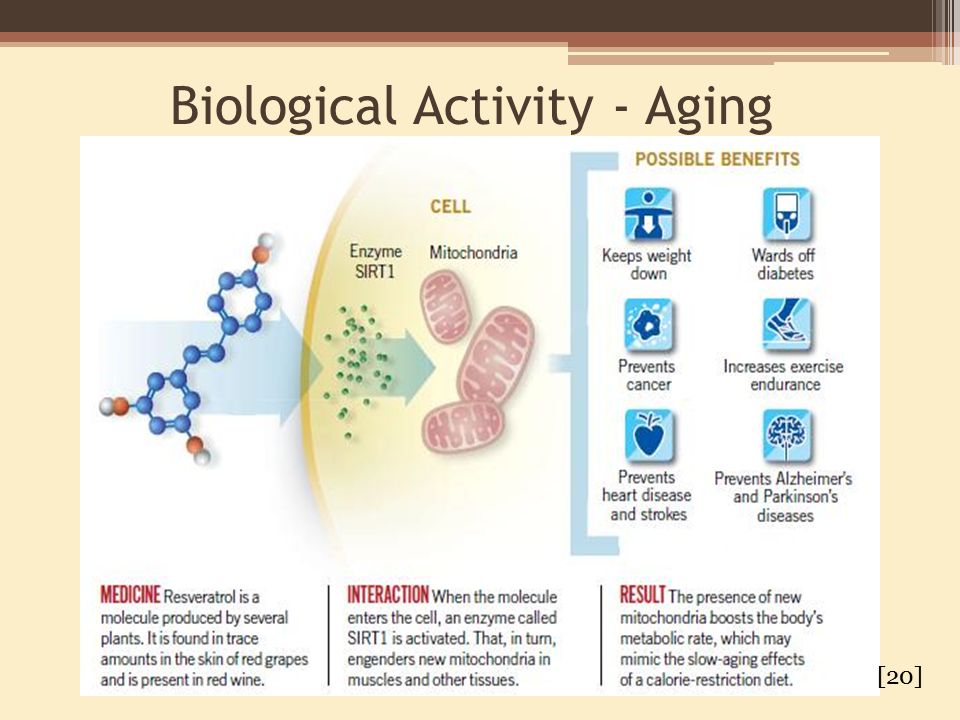 Biological Activity - Aging

CELL

Enzyme SIRT1

Mitochondria

POSSIBLE BENEFITS

Keeps weight down

Wards off diabetes

Prevents cancer

Increases exercise endurance

Prevents heart disease and strokes

Prevents Alzheimer's and Parkinson's diseases

MEDICINE Resveratrol is a molecule produced by several plants. It is found in trace amounts in the skin of red grapes and is present in red wine.

INTERACTION When the molecule enters the cell, an enzyme called SIRT1 is activated. That, in turn, engenders new mitochondria in muscles and other tissues.

RESULT The presence of new mitochondria boosts the body's metabolic rate, which may mimic the slow-aging effects of a calorie-restriction diet.

[20]